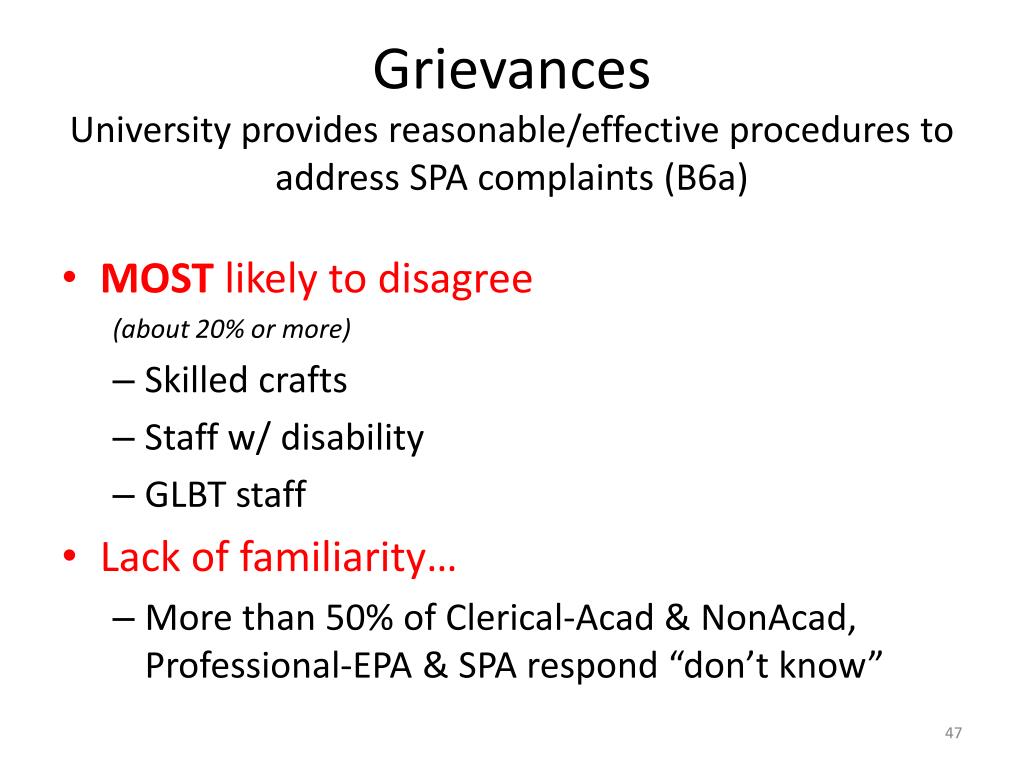 Grievances
University provides reasonable/effective procedures to address SPA complaints (B6a)

• MOST likely to disagree
(about 20% or more)
– Skilled crafts
– Staff w/ disability
– GLBT staff
• Lack of familiarity…
– More than 50% of Clerical-Acad & NonAcad, Professional-EPA & SPA respond “don’t know”

47